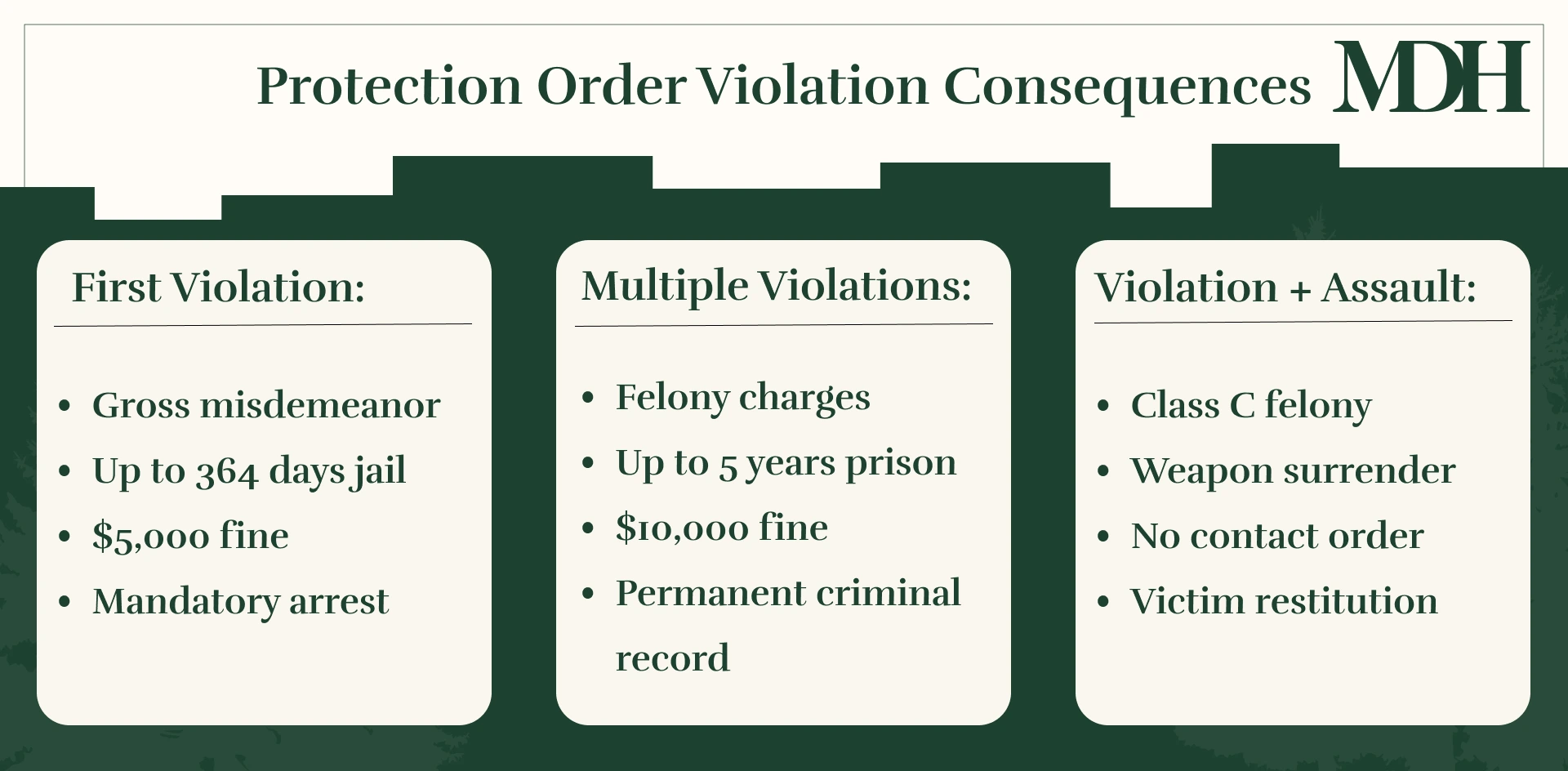 Protection Order Violation Consequences MDH

First Violation:

- Gross misdemeanor
- Up to 364 days jail
- \$5,000 fine
- Mandatory arrest

Multiple Violations:

- Felony charges
- Up to 5 years prison
- \$10,000 fine
- Permanent criminal record

Violation + Assault:

- Class C felony
- Weapon surrender
- No contact order
- Victim restitution